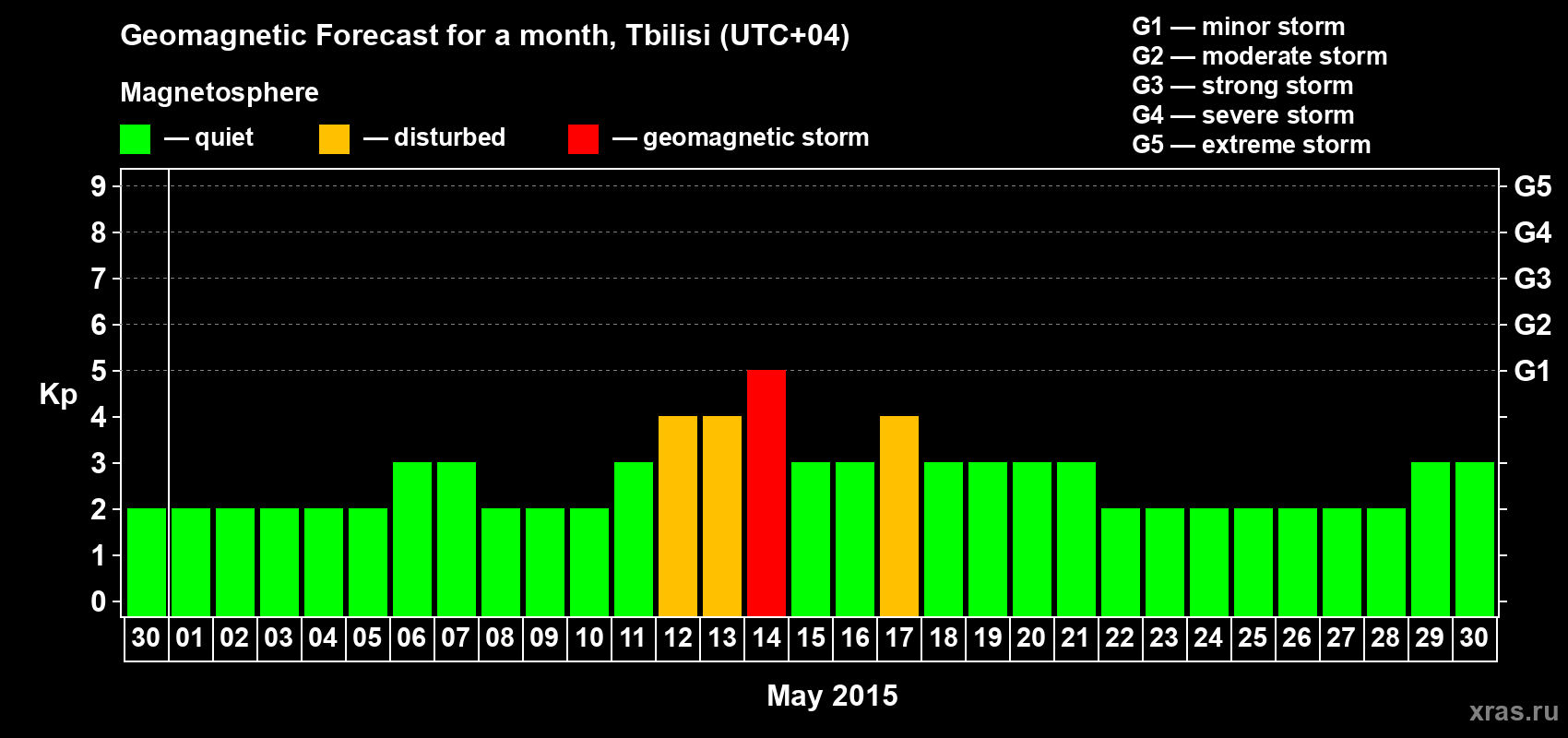 Geomagnetic Forecast for a month, Tbilisi (UTC+04)

Magnetosphere

— quiet — disturbed — geomagnetic storm

G1 — minor storm
G2 — moderate storm
G3 — strong storm
G4 — severe storm
G5 — extreme storm

Kp

9 8 7 6 5 4 3 2 1 0

G5 G4 G3 G2 G1

30 01 02 03 04 05 06 07 08 09 10 11 12 13 14 15 16 17 18 19 20 21 22 23 24 25 26 27 28 29 30

May 2015

xras.ru